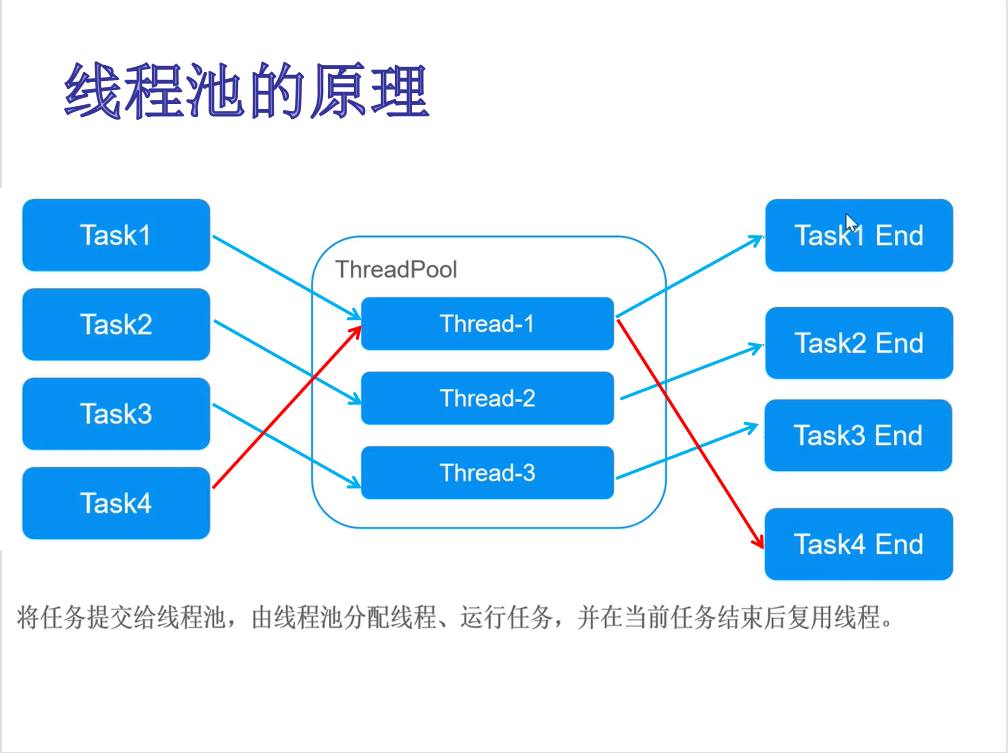 线程池的原理

Task1

Task2

Task3

Task4

ThreadPool

Thread-1

Thread-2

Thread-3

Task1 End

Task2 End

Task3 End

Task4 End

将任务提交给线程池，由线程池分配线程、运行任务，并在当前任务结束后复用线程。